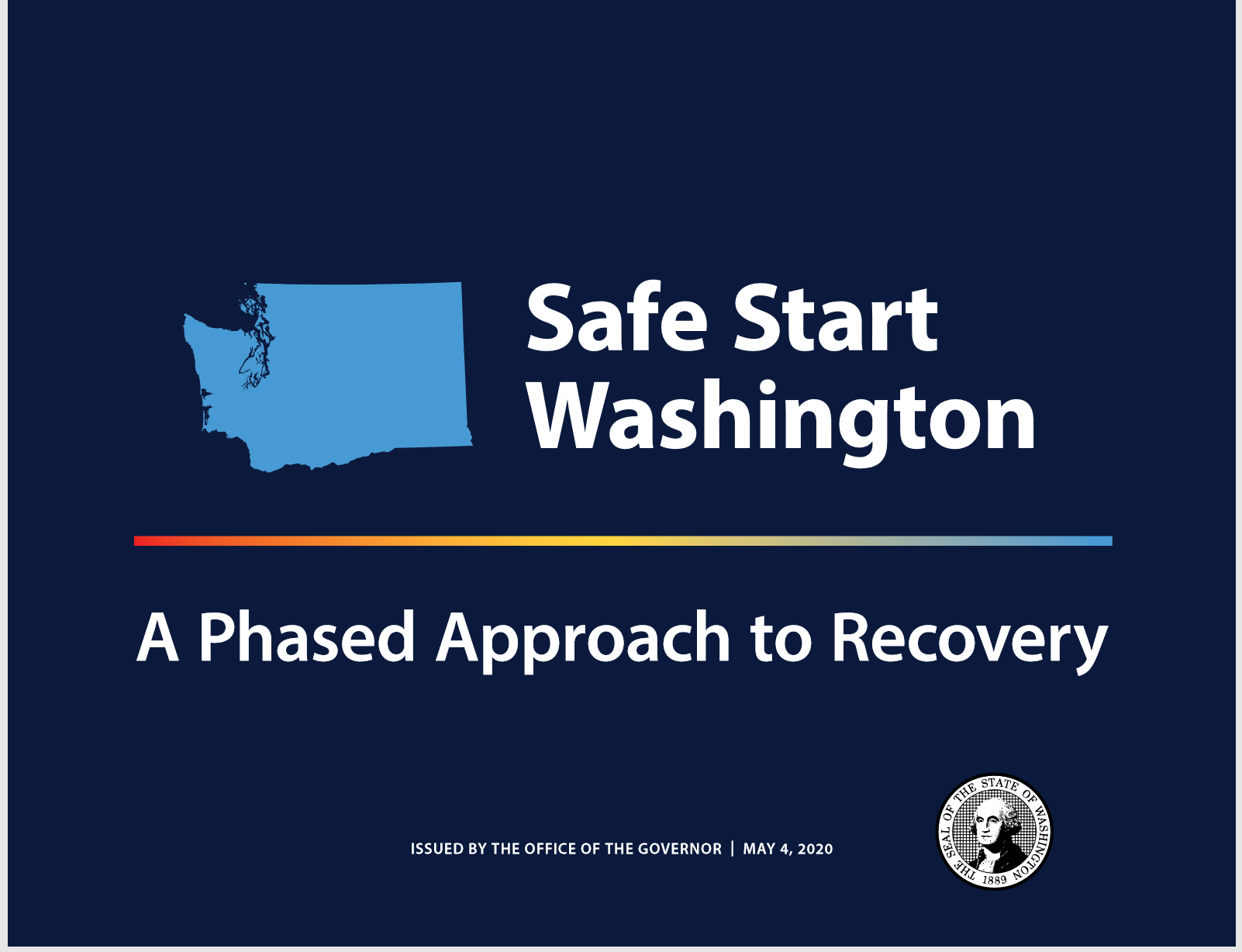 Safe Start Washington

A Phased Approach to Recovery

ISSUED BY THE OFFICE OF THE GOVERNOR | MAY 4, 2020

THE SEAL OF THE STATE OF WASHINGTON 1889